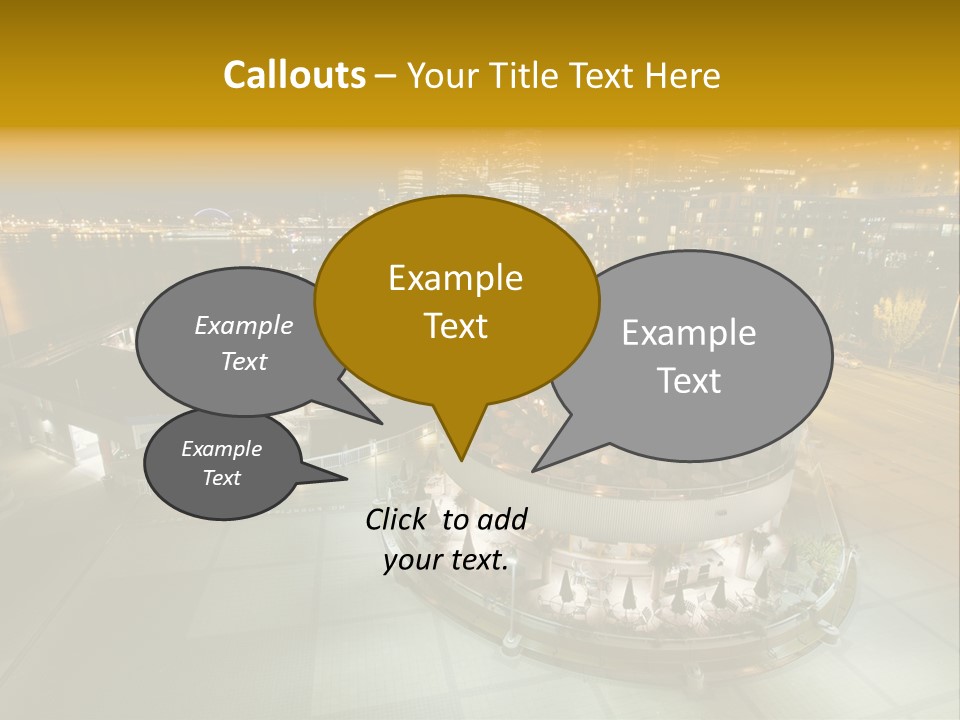 Callouts – Your Title Text Here

Example Text

Example Text

Example Text

Example Text

Click to add your text.